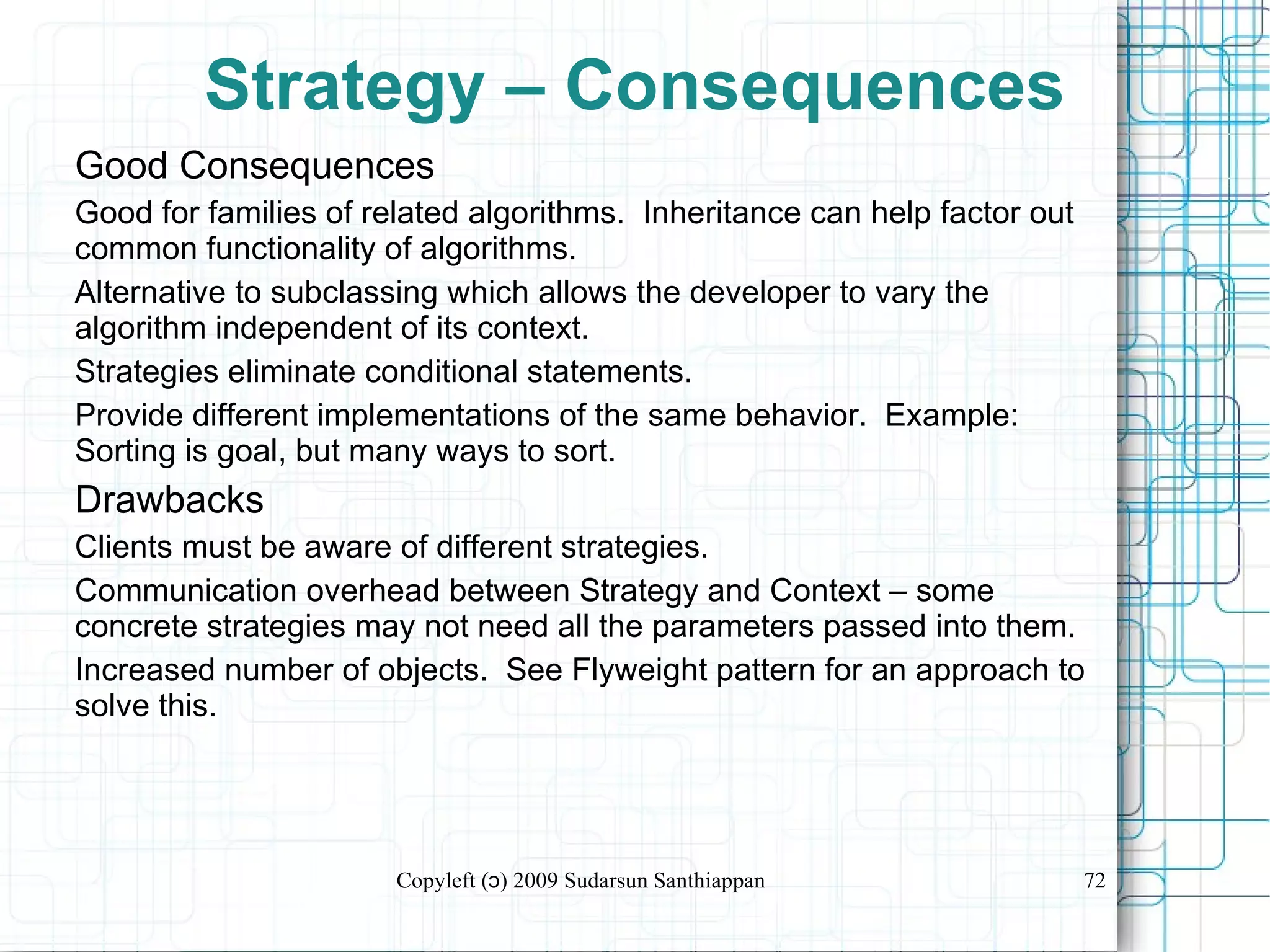 Strategy – Consequences

Good Consequences

Good for families of related algorithms.  Inheritance can help factor out common functionality of algorithms.

Alternative to subclassing which allows the developer to vary the algorithm independent of its context.

Strategies eliminate conditional statements.

Provide different implementations of the same behavior.  Example: Sorting is goal, but many ways to sort.

Drawbacks

Clients must be aware of different strategies.

Communication overhead between Strategy and Context – some concrete strategies may not need all the parameters passed into them.

Increased number of objects.  See Flyweight pattern for an approach to solve this.

Copyleft (ɔ) 2009 Sudarsun Santhiappan

72